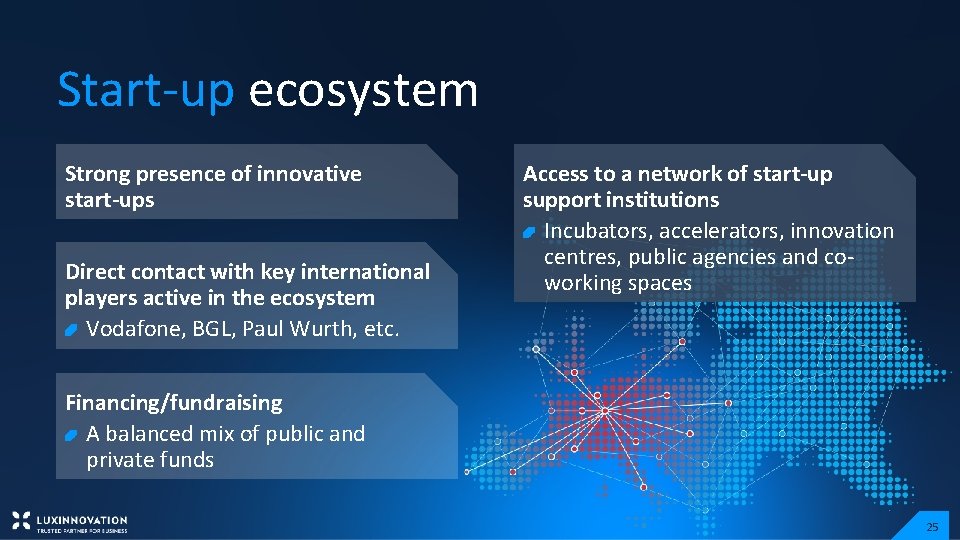 Start-up ecosystem

Strong presence of innovative start-ups

Direct contact with key international players active in the ecosystem

Vodafone, BGL, Paul Wurth, etc.

Financing/fundraising

A balanced mix of public and private funds

Access to a network of start-up support institutions

Incubators, accelerators, innovation centres, public agencies and co-working spaces

LUXINNOVATION
TRUSTED PARTNER FOR BUSINESS

25